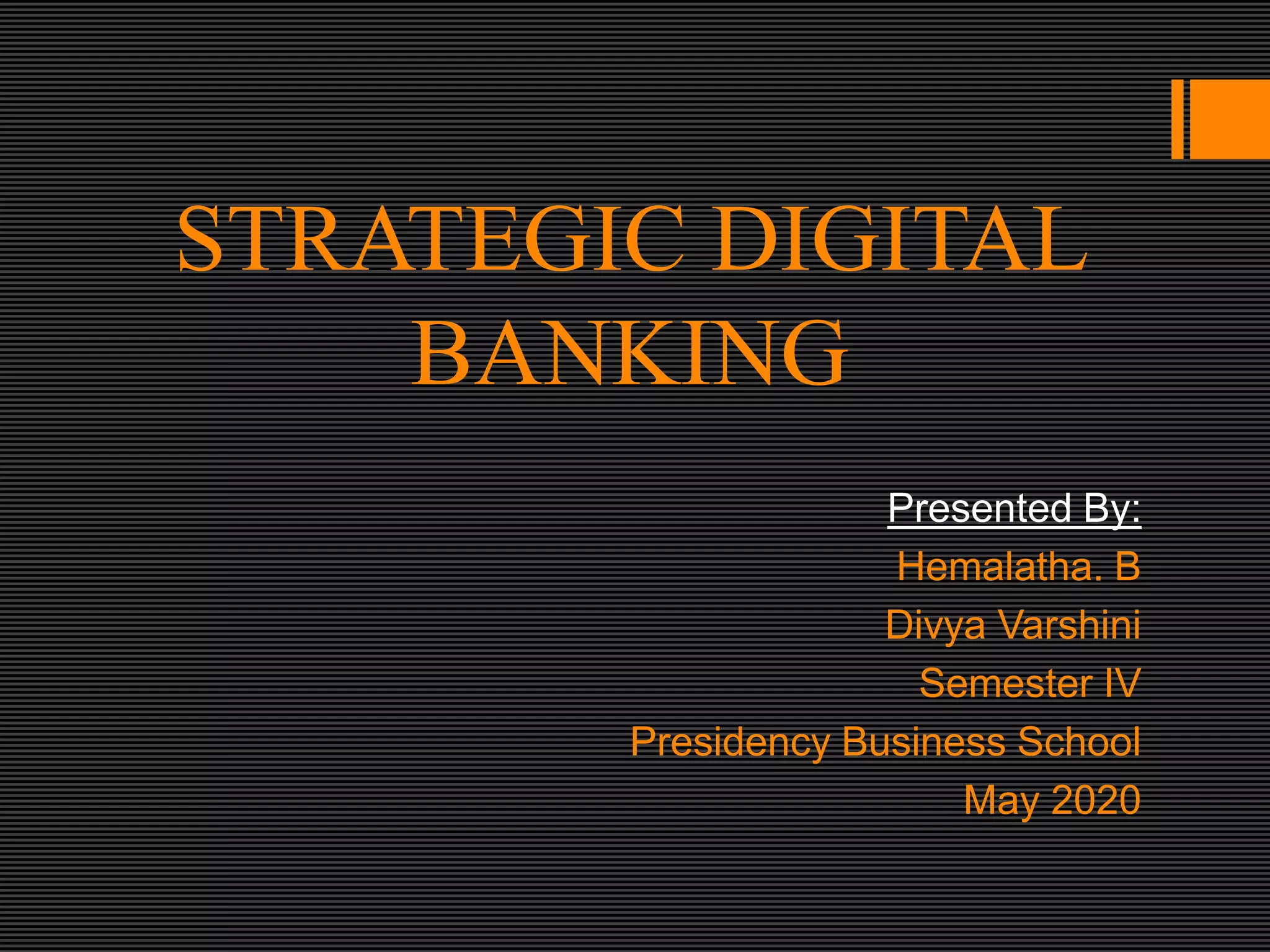 STRATEGIC DIGITAL BANKING

Presented By:
Hemalatha. B
Divya Varshini
Semester IV
Presidency Business School
May 2020